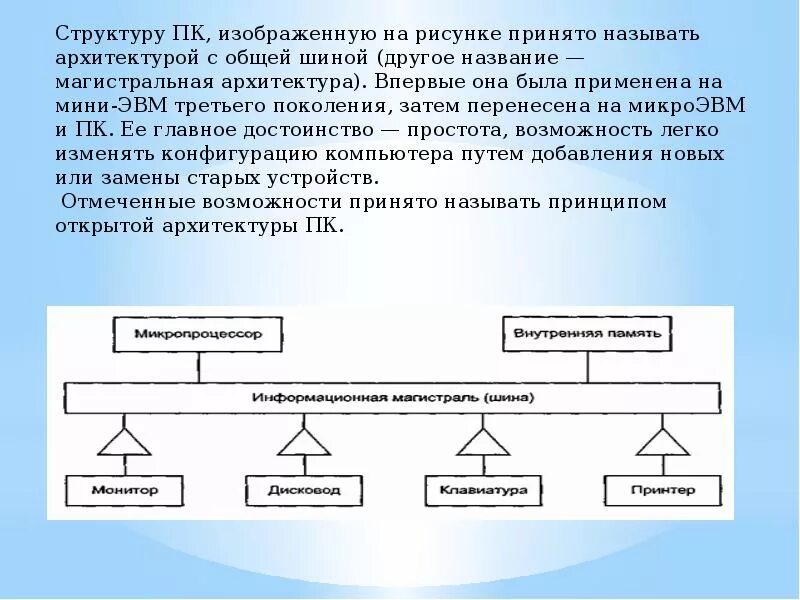 Структуру ПК, изображенную на рисунке принято называть архитектурой с общей шиной (другое название — магистральная архитектура). Впервые она была применена на мини-ЭВМ третьего поколения, затем перенесена на микроЭВМ и ПК. Ее главное достоинство — простота, возможность легко изменять конфигурацию компьютера путем добавления новых или замены старых устройств.

Отмеченные возможности принято называть принципом открытой архитектуры ПК.

Микропроцессор

Внутренняя память

Информационная магистраль (шина)

Монитор

Дисковод

Клавиатура

Принтер